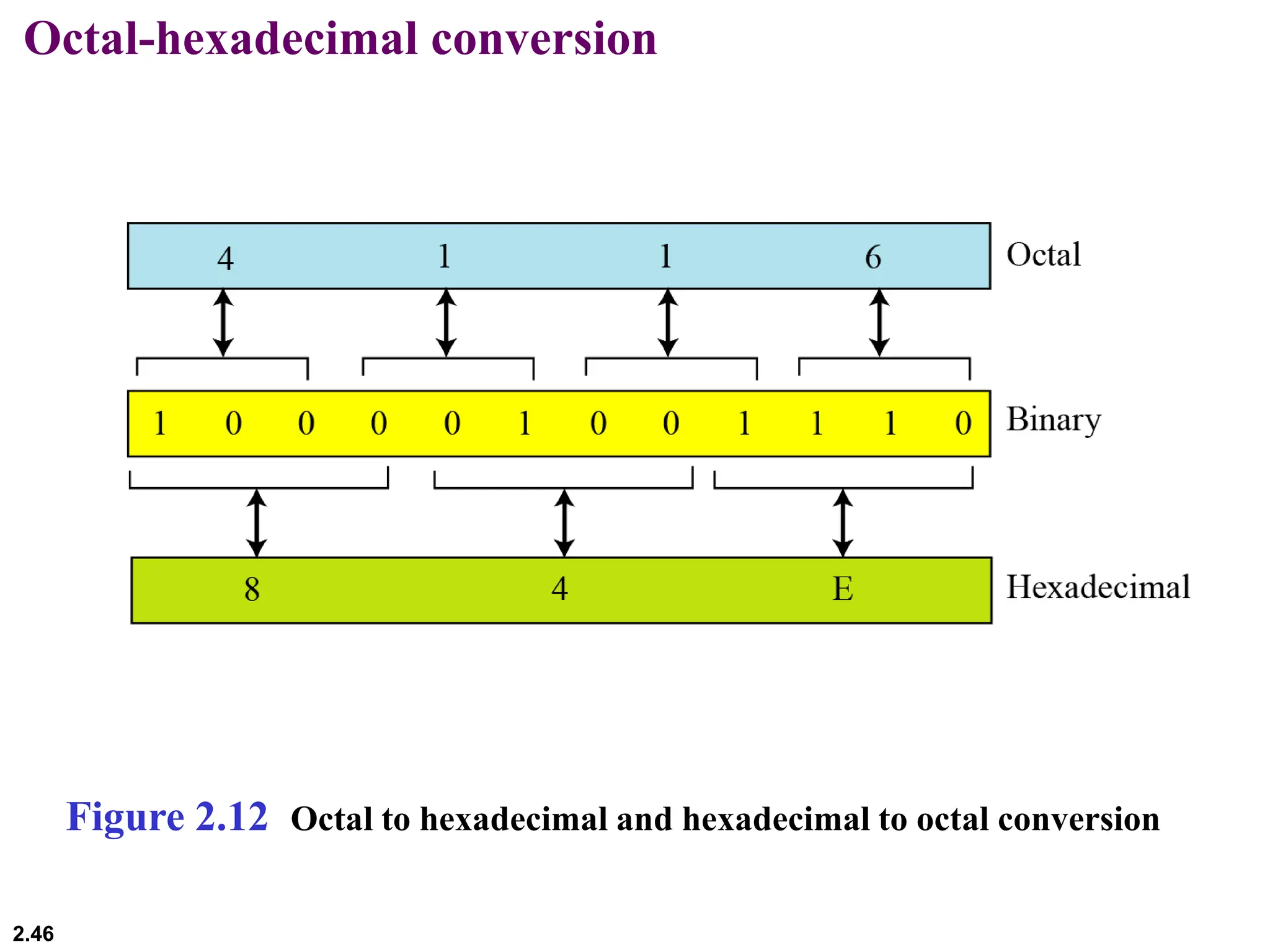 Octal-hexadecimal conversion

4 1 1 6 Octal

1 0 0 0 0 1 0 0 1 1 1 0 Binary

8 4 E Hexadecimal

Figure 2.12 Octal to hexadecimal and hexadecimal to octal conversion

2.46